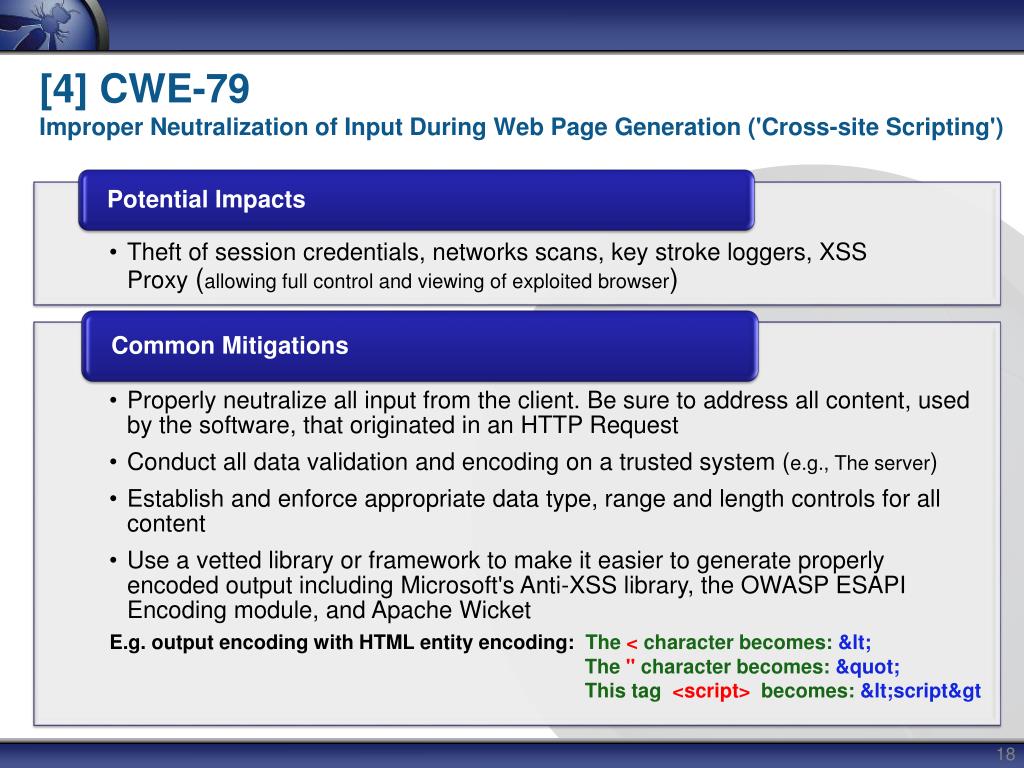 [4] CWE-79
Improper Neutralization of Input During Web Page Generation ('Cross-site Scripting')

Potential Impacts

• Theft of session credentials, networks scans, key stroke loggers, XSS Proxy (allowing full control and viewing of exploited browser)

Common Mitigations

• Properly neutralize all input from the client. Be sure to address all content, used by the software, that originated in an HTTP Request
• Conduct all data validation and encoding on a trusted system (e.g., The server)
• Establish and enforce appropriate data type, range and length controls for all content
• Use a vetted library or framework to make it easier to generate properly encoded output including Microsoft's Anti-XSS library, the OWASP ESAPI Encoding module, and Apache Wicket

E.g. output encoding with HTML entity encoding: The < character becomes: &lt;
The " character becomes: &quot;
This tag <script> becomes: &lt;script&gt

18